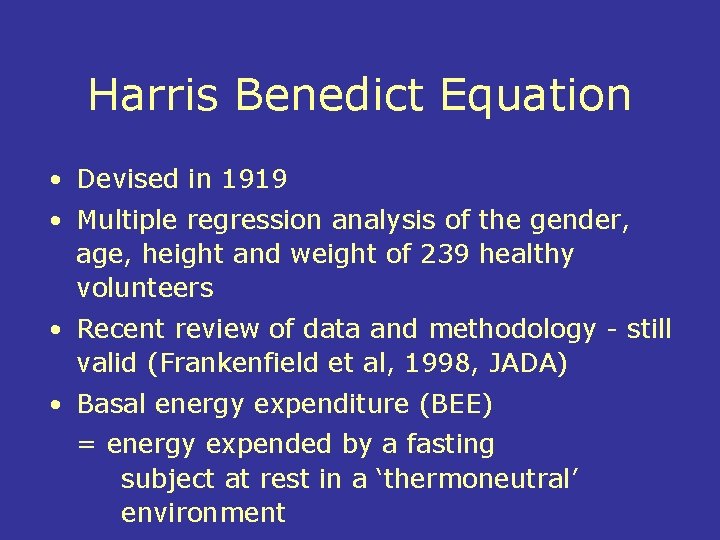 Harris Benedict Equation

• Devised in 1919
• Multiple regression analysis of the gender, age, height and weight of 239 healthy volunteers
• Recent review of data and methodology - still valid (Frankenfield et al, 1998, JADA)
• Basal energy expenditure (BEE)
= energy expended by a fasting subject at rest in a ‘thermoneutral’ environment